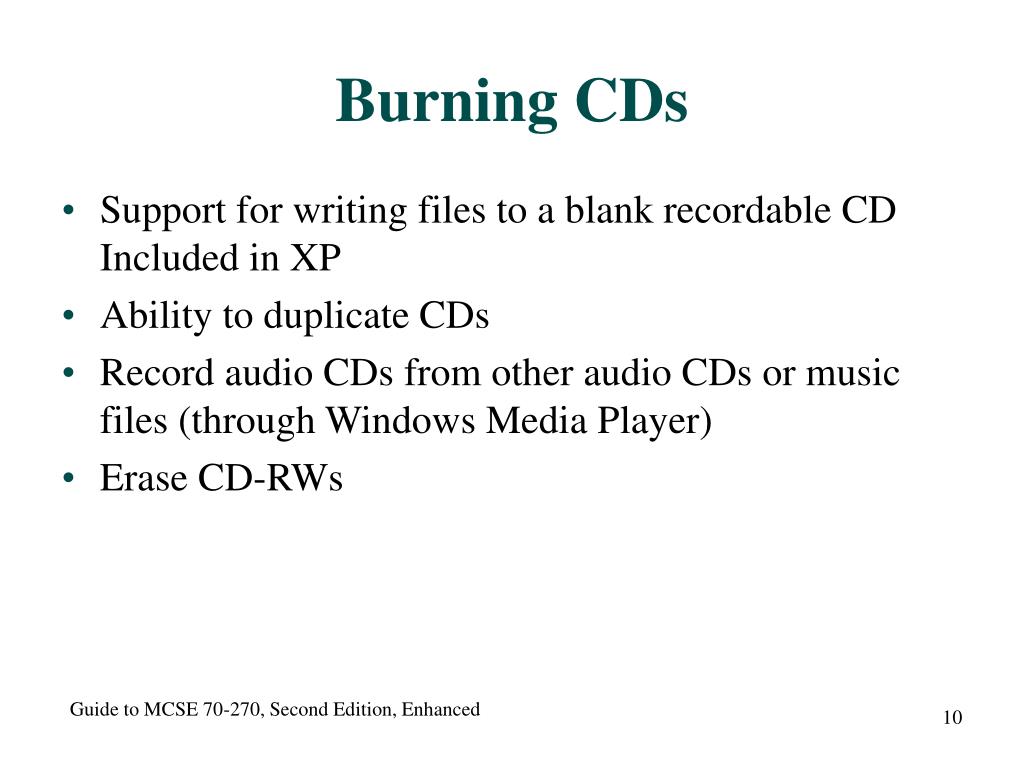 Burning CDs

• Support for writing files to a blank recordable CD Included in XP
• Ability to duplicate CDs
• Record audio CDs from other audio CDs or music files (through Windows Media Player)
• Erase CD-RWs

Guide to MCSE 70-270, Second Edition, Enhanced

10